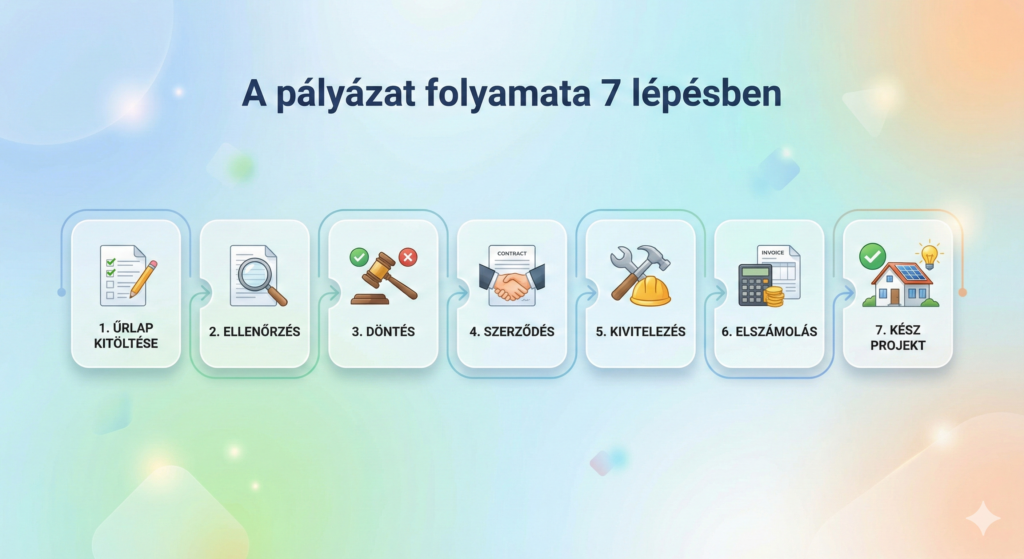 A pályázat folyamata 7 lépésben

1. ŰRLAP KITÖLTÉSE

2. ELLENŐRZÉS

3. DÖNTÉS

CONTRACT

4. SZERZŐDÉS

5. KIVITELEZÉS

INVOICE

6. ELSZÁMOLÁS

7. KÉSZ PROJEKT